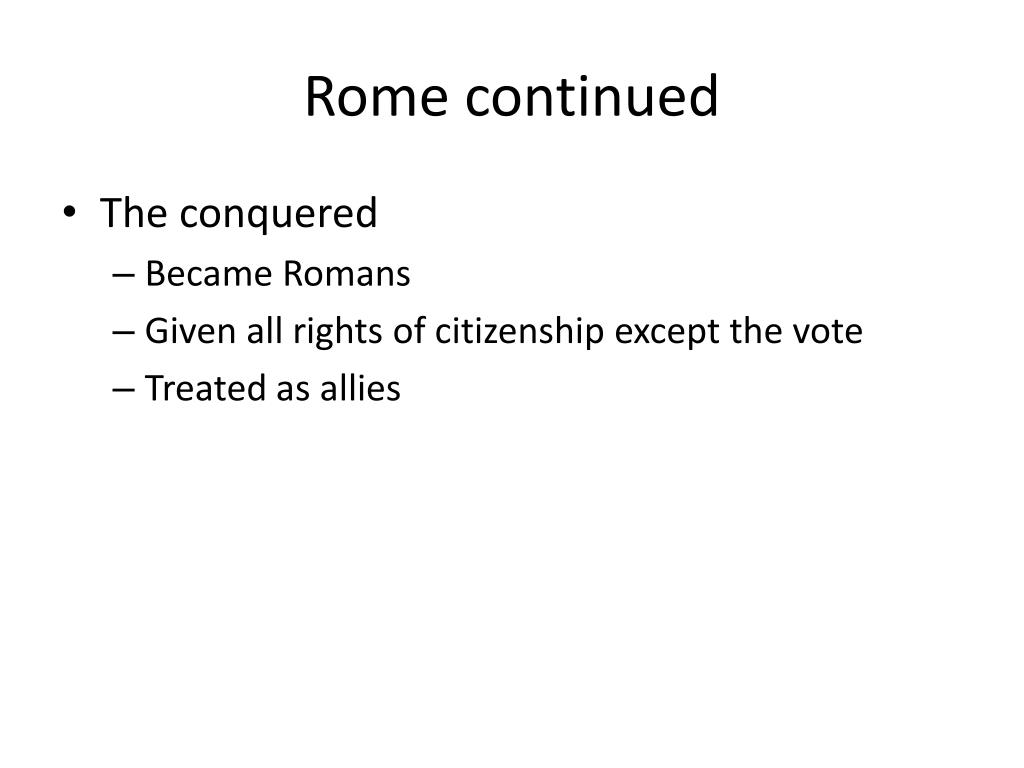 Rome continued

• The conquered
  – Became Romans
  – Given all rights of citizenship except the vote
  – Treated as allies